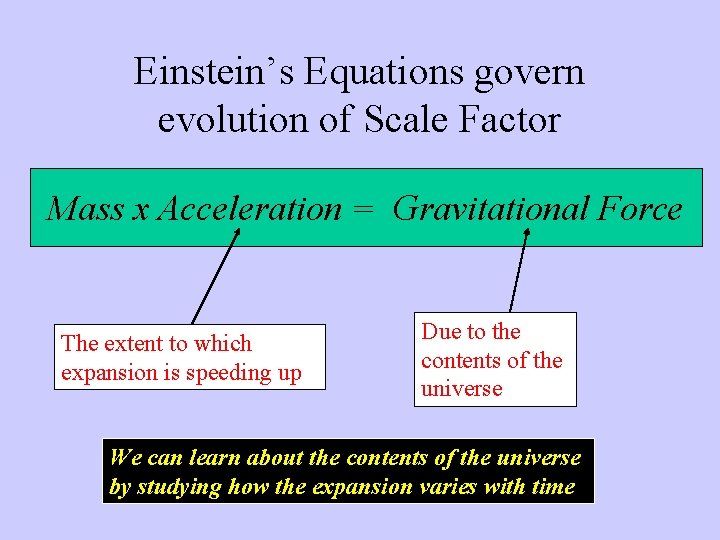 Einstein's Equations govern evolution of Scale Factor

Mass x Acceleration = Gravitational Force

The extent to which expansion is speeding up

Due to the contents of the universe

We can learn about the contents of the universe by studying how the expansion varies with time